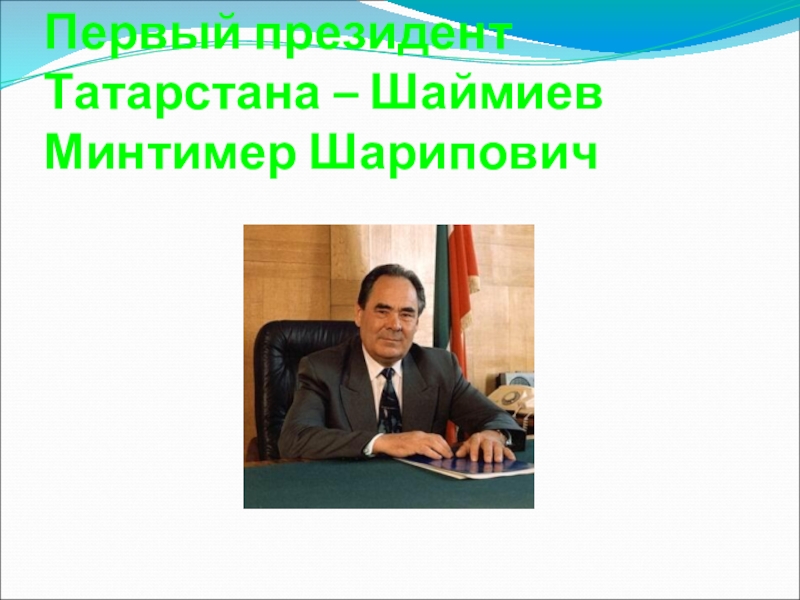 Первый президент Татарстана – Шаймиев Минтимер Шарипович